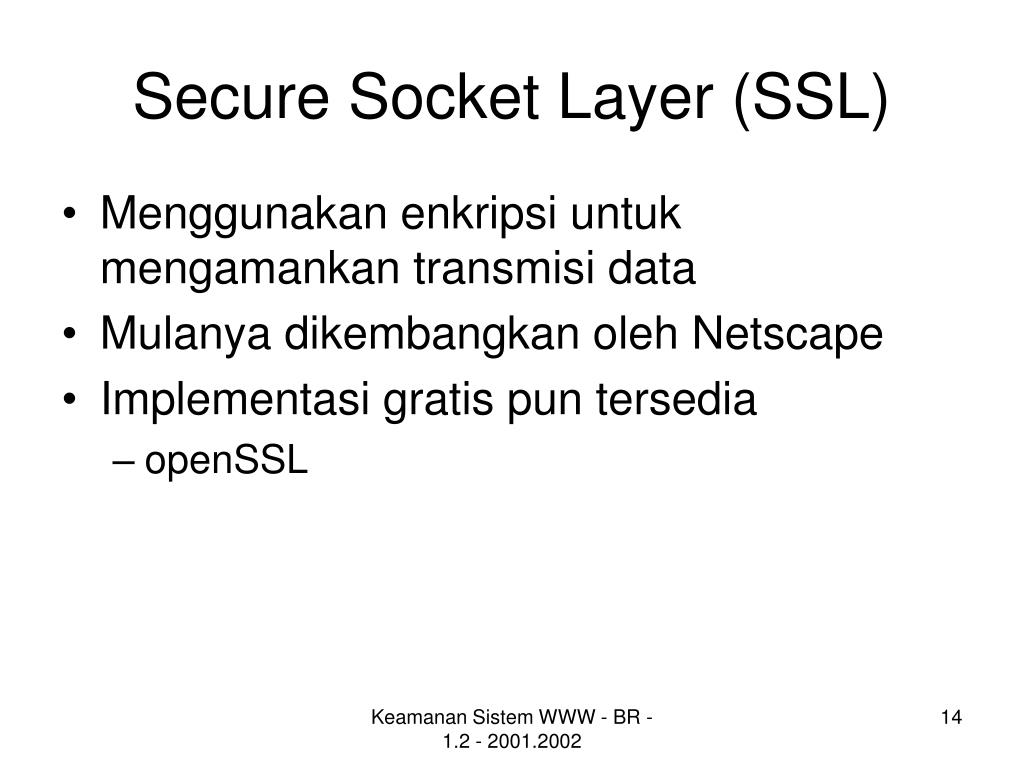 Secure Socket Layer (SSL)

• Menggunakan enkripsi untuk mengamankan transmisi data
• Mulanya dikembangkan oleh Netscape
• Implementasi gratis pun tersedia
– openSSL

Keamanan Sistem WWW - BR - 1.2 - 2001.2002

14